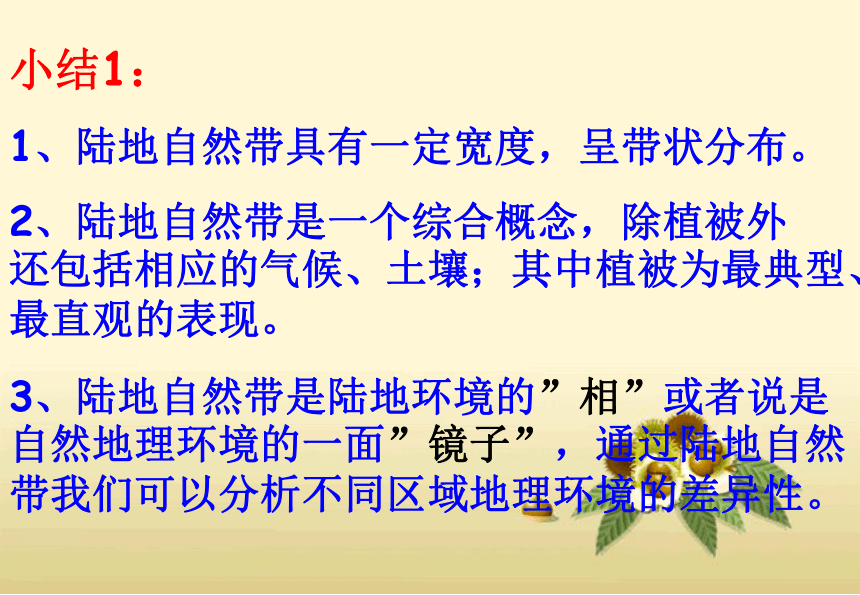 小结1：

1、陆地自然带具有一定宽度，呈带状分布。

2、陆地自然带是一个综合概念，除植被外还包括相应的气候、土壤；其中植被为最典型、最直观的表现。

3、陆地自然带是陆地环境的”相”或者说是自然地理环境的一面”镜子”，通过陆地自然带我们可以分析不同区域地理环境的差异性。